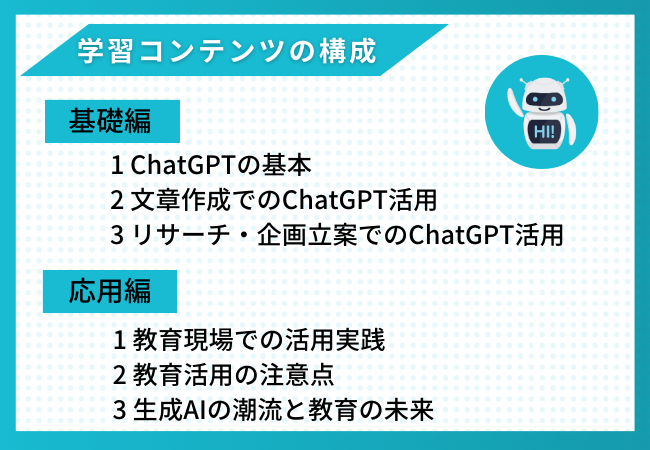 学習コンテンツの構成

HI!

基礎編

1 ChatGPTの基本
2 文章作成でのChatGPT活用
3 リサーチ・企画立案でのChatGPT活用

応用編

1 教育現場での活用実践
2 教育活用の注意点
3 生成AIの潮流と教育の未来